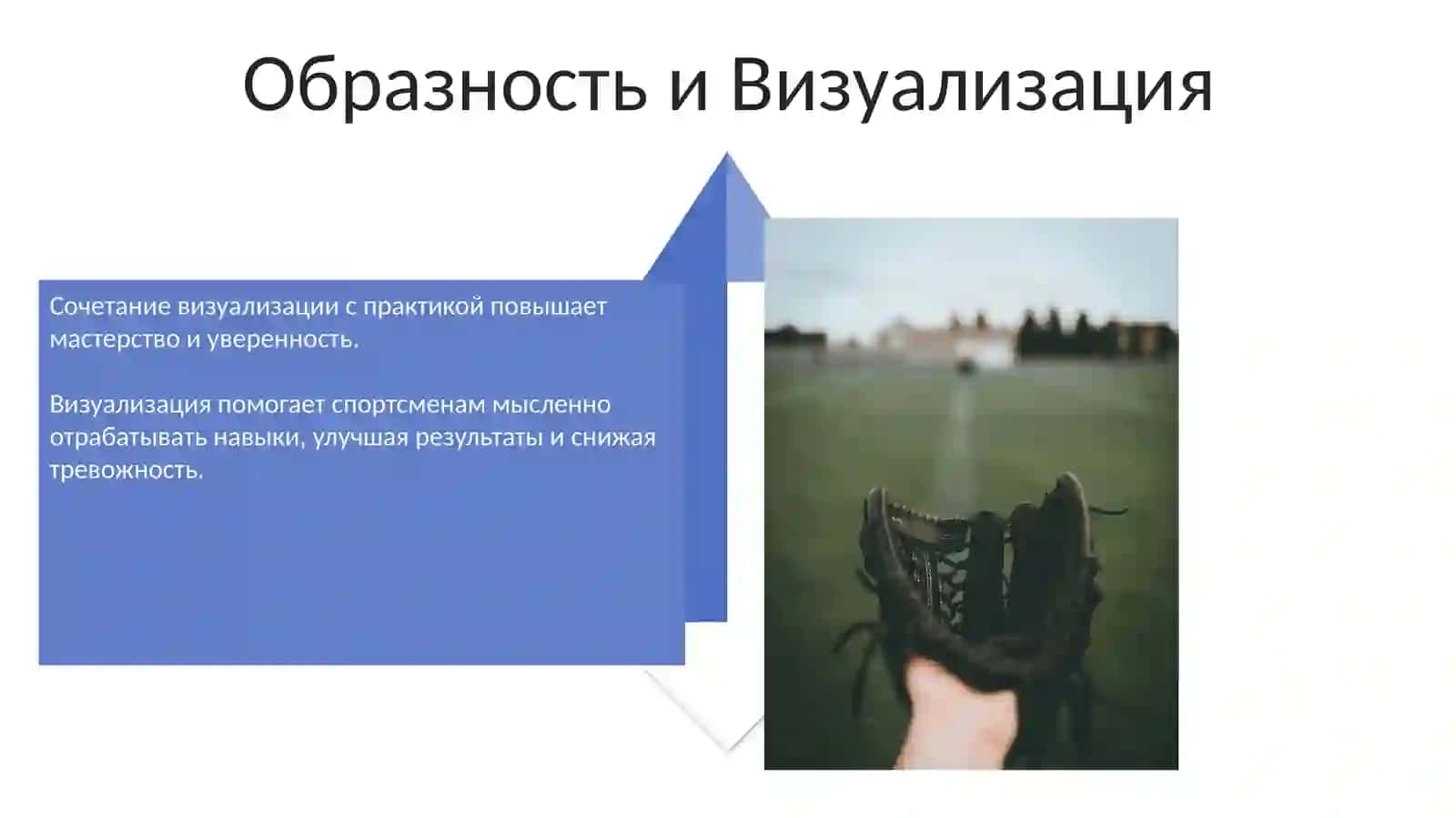 Образность и Визуализация

Сочетание визуализации с практикой повышает мастерство и уверенность.

Визуализация помогает спортсменам мысленно отрабатывать навыки, улучшая результаты и снижая тревожность.